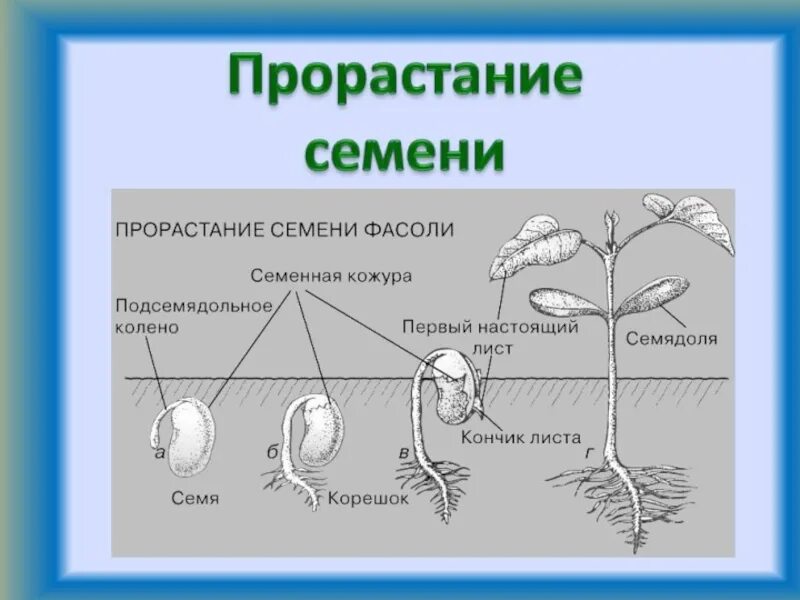 Прорастание семени

ПРОРАСТАНИЕ СЕМЕНИ ФАСОЛИ

Семенная кожура

Подсемядольное колено

Первый настоящий лист

Семядоля

Кончик листа

а

б

в

г

Семя

Корешок